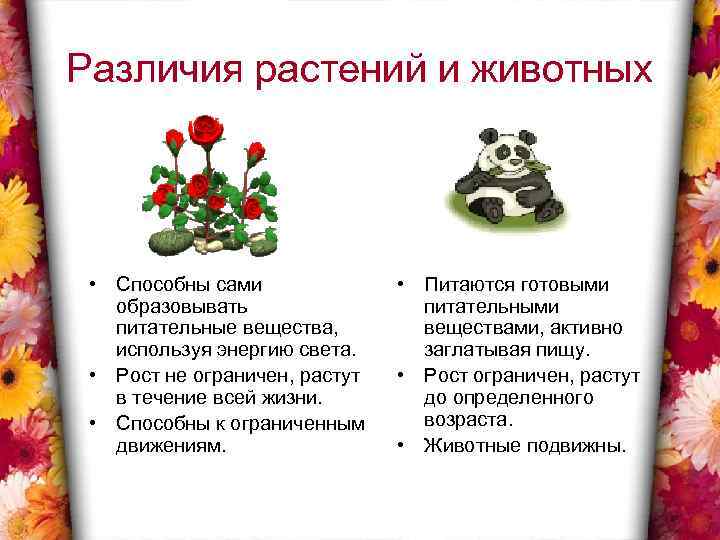 Различия растений и животных

• Способны сами образовывать питательные вещества, используя энергию света.
• Рост не ограничен, растут в течение всей жизни.
• Способны к ограниченным движениям.

• Питаются готовыми питательными веществами, активно заглатывая пищу.
• Рост ограничен, растут до определенного возраста.
• Животные подвижны.